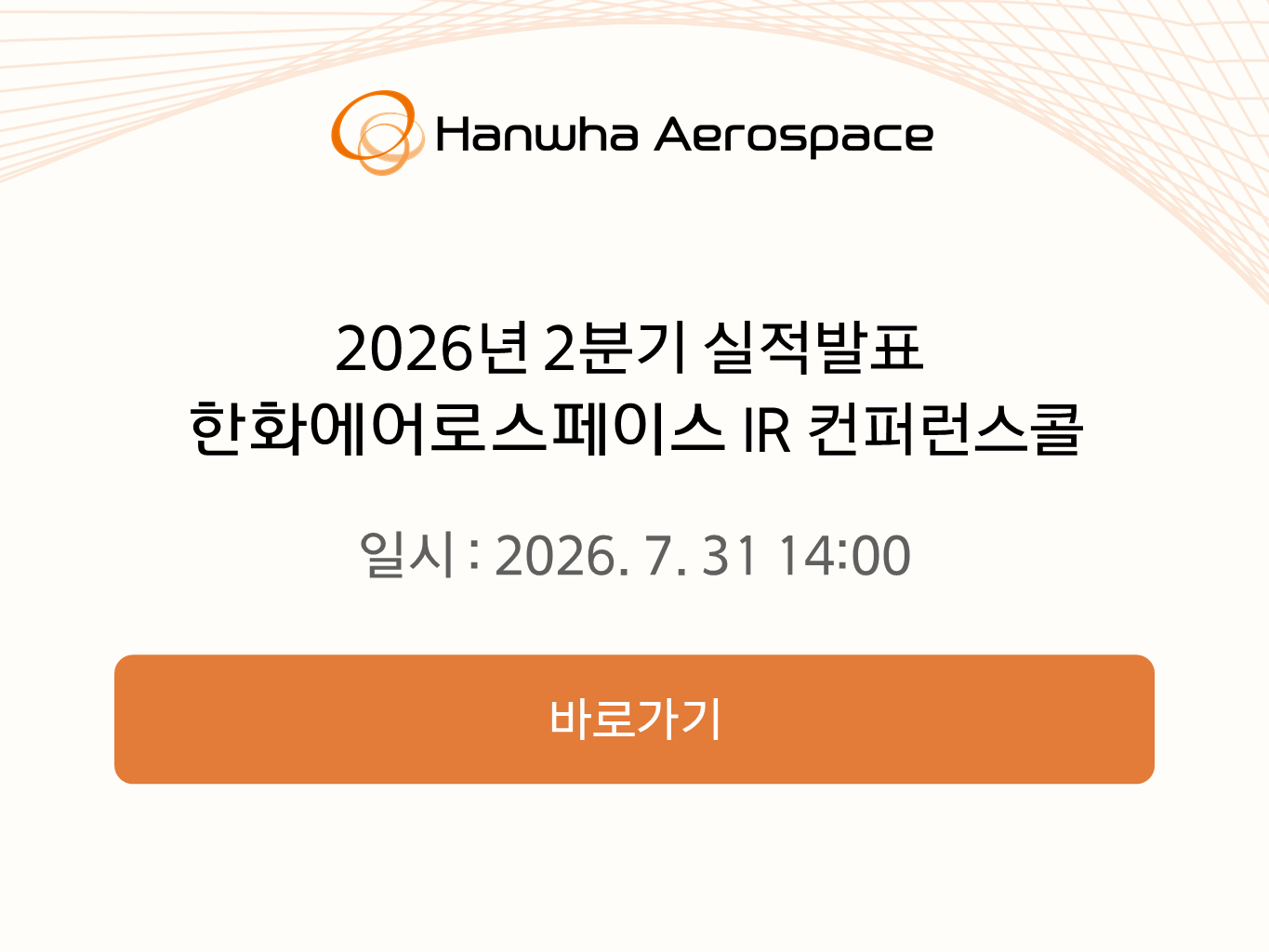 Hanwha Aerospace

2026년 2분기 실적발표
한화에어로스페이스 IR 컨퍼런스콜

일시 : 2026. 7. 31 14:00

바로가기